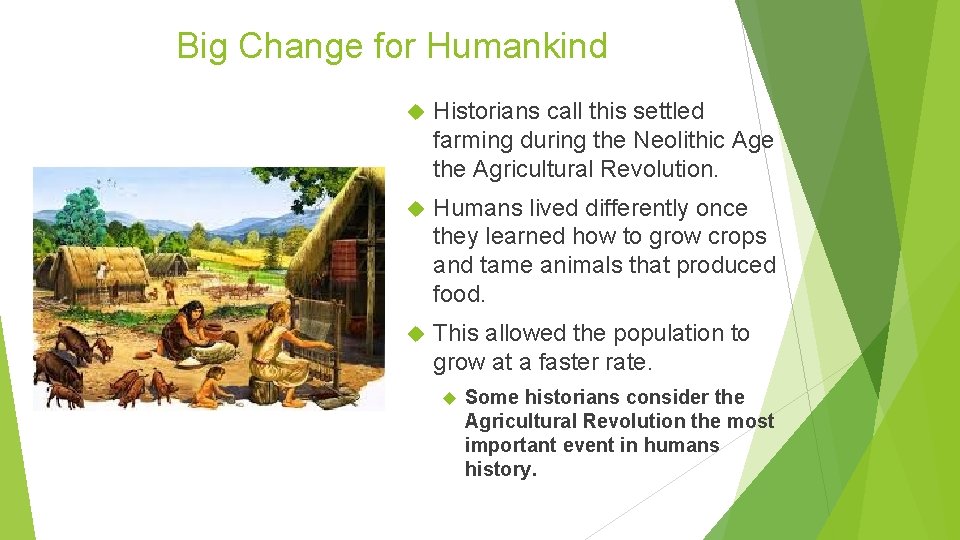 Big Change for Humankind

Historians call this settled farming during the Neolithic Age the Agricultural Revolution.

Humans lived differently once they learned how to grow crops and tame animals that produced food.

This allowed the population to grow at a faster rate.

Some historians consider the Agricultural Revolution the most important event in humans history.